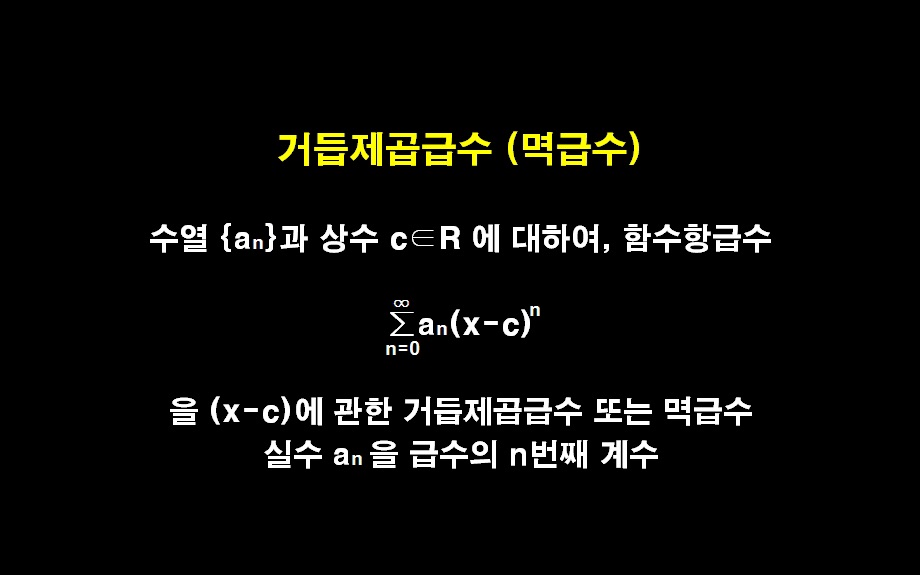 거듭제곱급수 (멱급수)

수열 $\{a_n\}$과 상수 $c \in R$ 에 대하여, 함수항급수

$\sum_{n=0}^{\infty} a_n(x-c)^n$

을 $(x-c)$에 관한 거듭제곱급수 또는 멱급수
실수 $a_n$ 을 급수의 n번째 계수